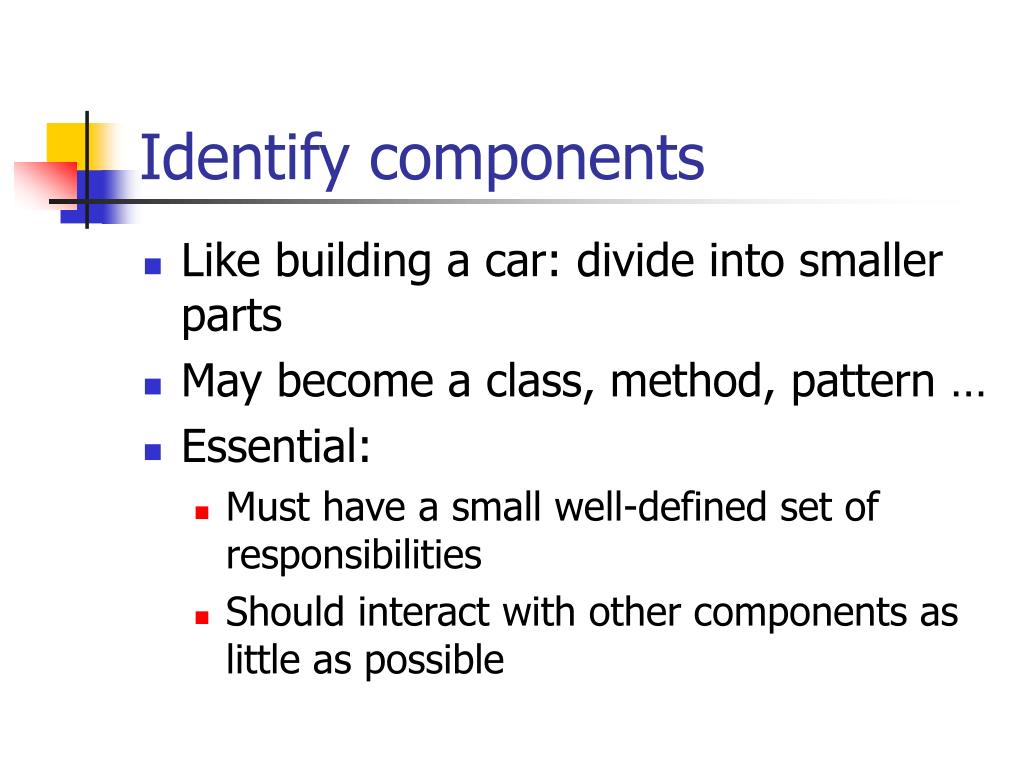 Identify components

- Like building a car: divide into smaller parts
- May become a class, method, pattern …
- Essential:
  - Must have a small well-defined set of responsibilities
  - Should interact with other components as little as possible